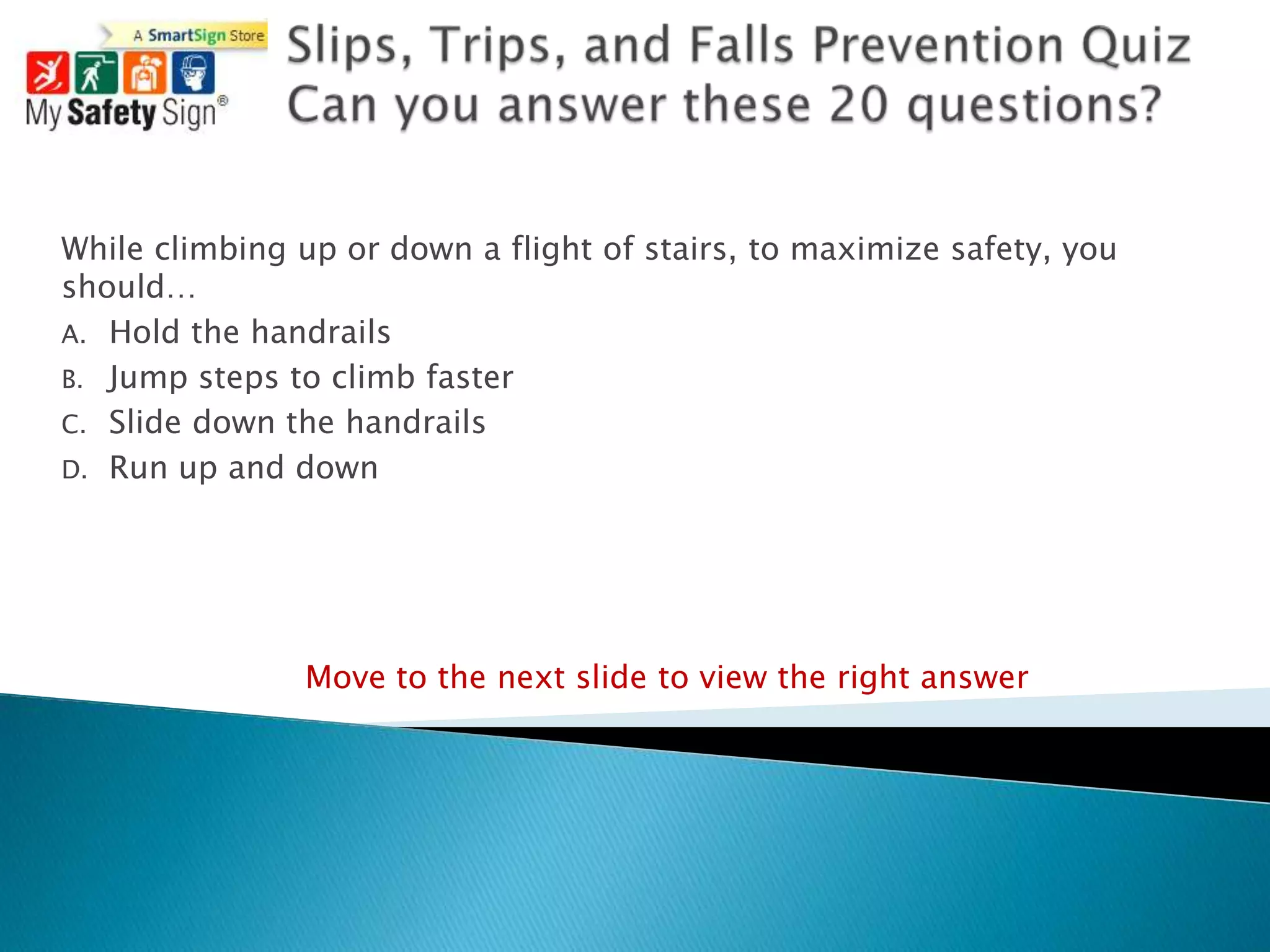 A SmartSign Store
My Safety Sign®

Slips, Trips, and Falls Prevention Quiz
Can you answer these 20 questions?

While climbing up or down a flight of stairs, to maximize safety, you should…

A. Hold the handrails
B. Jump steps to climb faster
C. Slide down the handrails
D. Run up and down

Move to the next slide to view the right answer